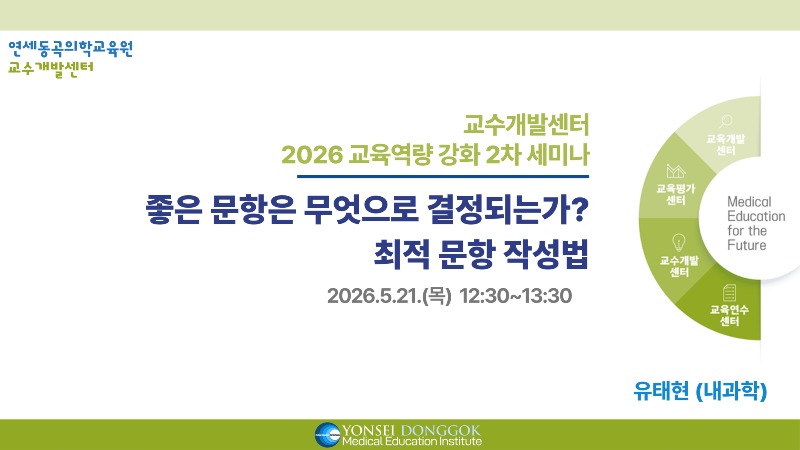 연세동곡의학교육원
교수개발센터

교수개발센터
2026 교육역량 강화 2차 세미나

좋은 문항은 무엇으로 결정되는가?
최적 문항 작성법

2026.5.21.(목) 12:30~13:30

교육개발 센터

교육평가 센터

교수개발 센터

교육연수 센터

Medical Education for the Future

유태현 (내과학)

YONSEI DONGGOK
Medical Education Institute